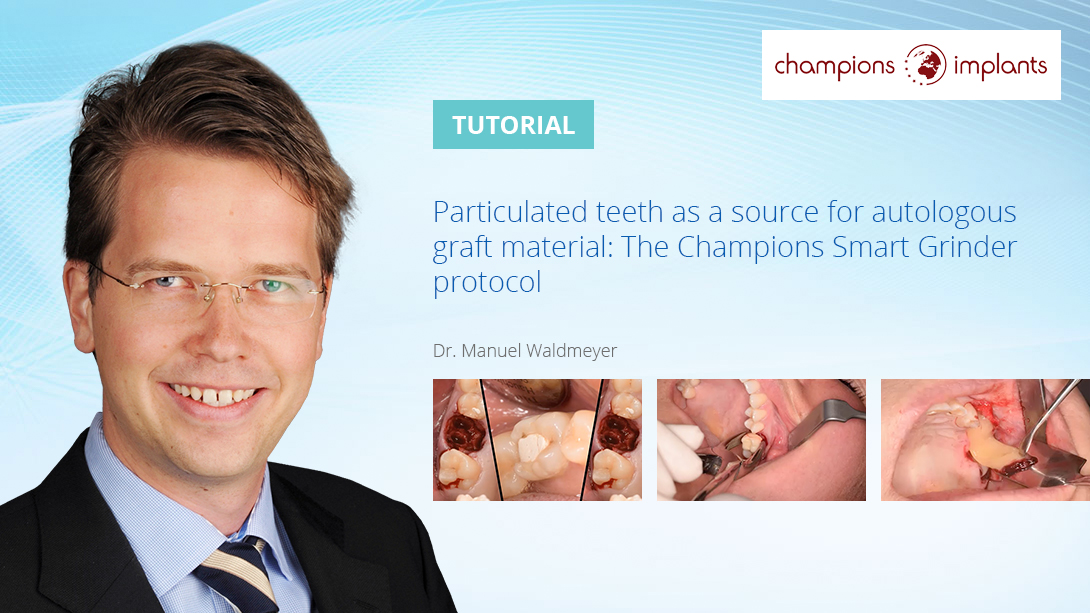 champions implants

TUTORIAL

Particulated teeth as a source for autologous graft material: The Champions Smart Grinder protocol

Dr. Manuel Waldmeyer